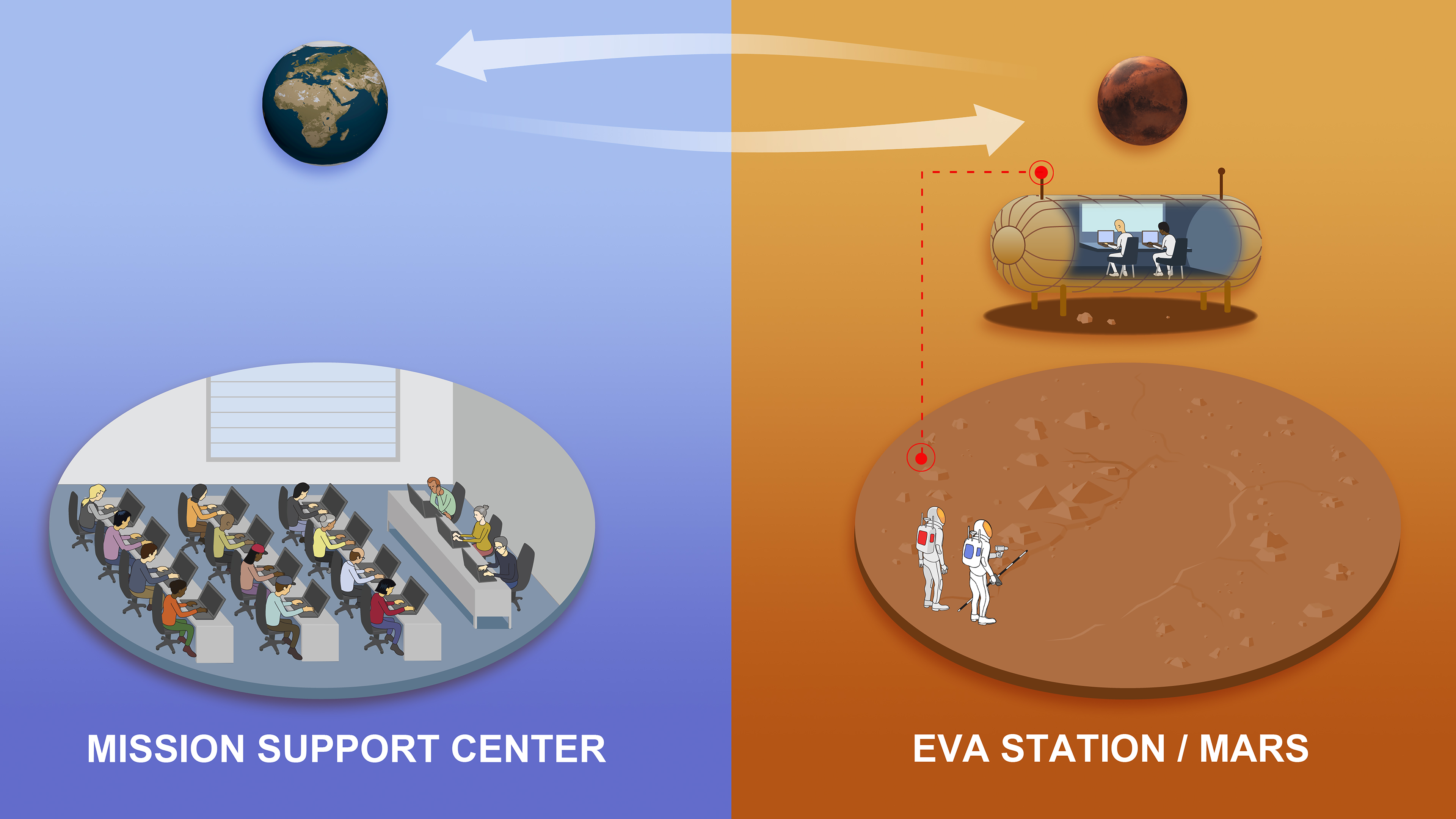 MISSION SUPPORT CENTER

EVA STATION / MARS